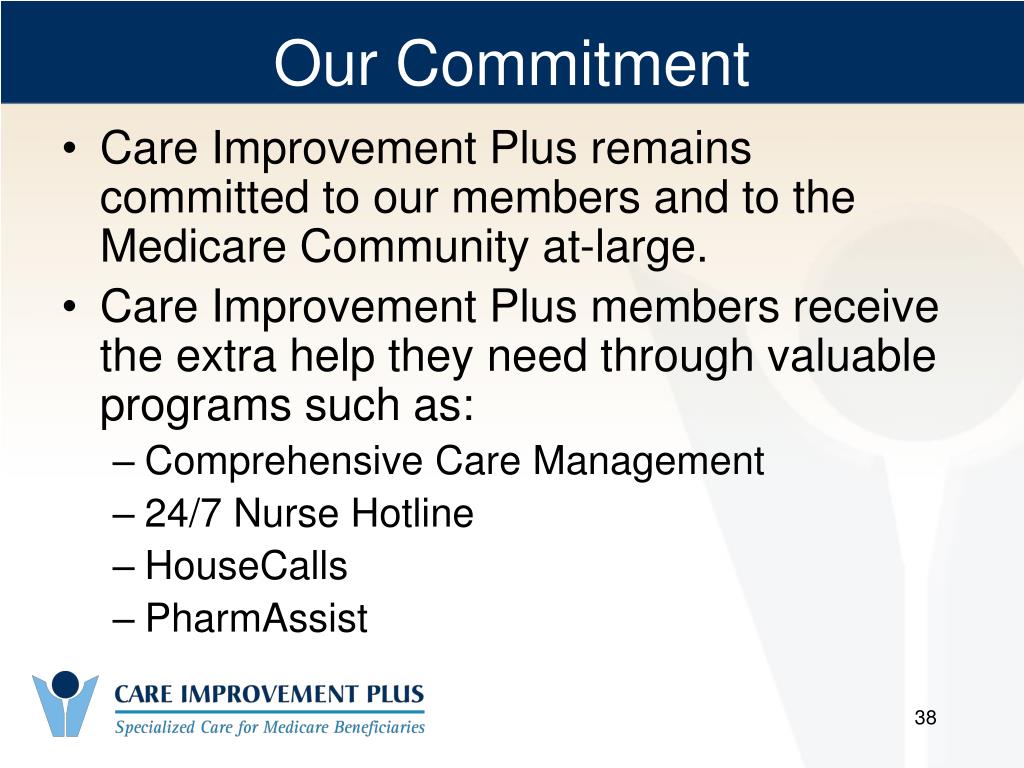 Our Commitment

• Care Improvement Plus remains committed to our members and to the Medicare Community at-large.
• Care Improvement Plus members receive the extra help they need through valuable programs such as:
– Comprehensive Care Management
– 24/7 Nurse Hotline
– HouseCalls
– PharmAssist

CARE IMPROVEMENT PLUS
Specialized Care for Medicare Beneficiaries

38